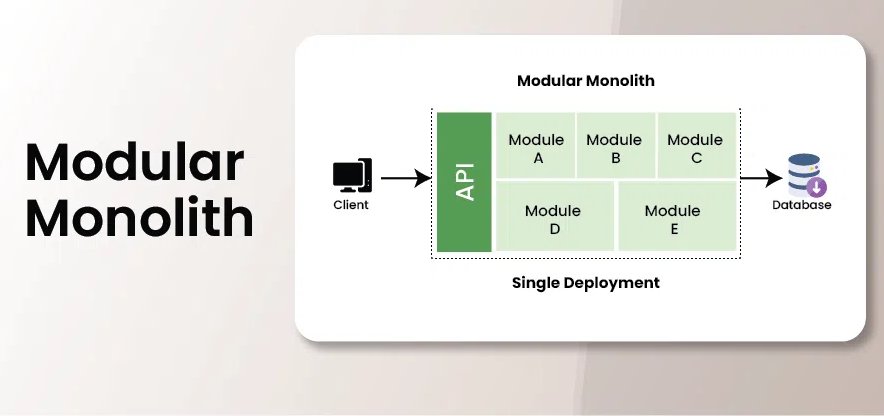 Modular Monolith

Modular Monolith

Client

API

Module A

Module B

Module C

Module D

Module E

Database

Single Deployment